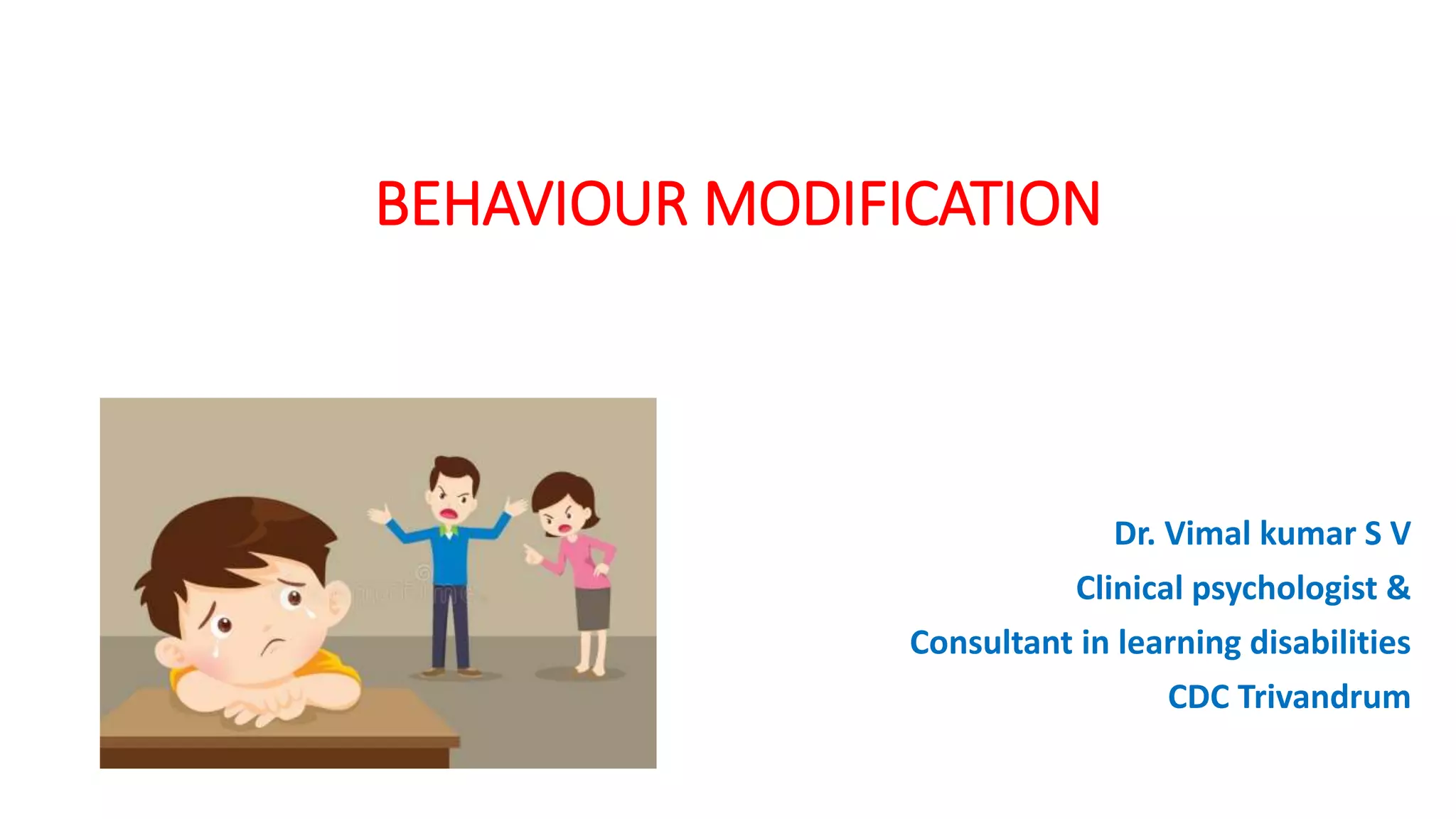 BEHAVIOUR MODIFICATION

Dr. Vimal kumar S V
Clinical psychologist &
Consultant in learning disabilities
CDC Trivandrum